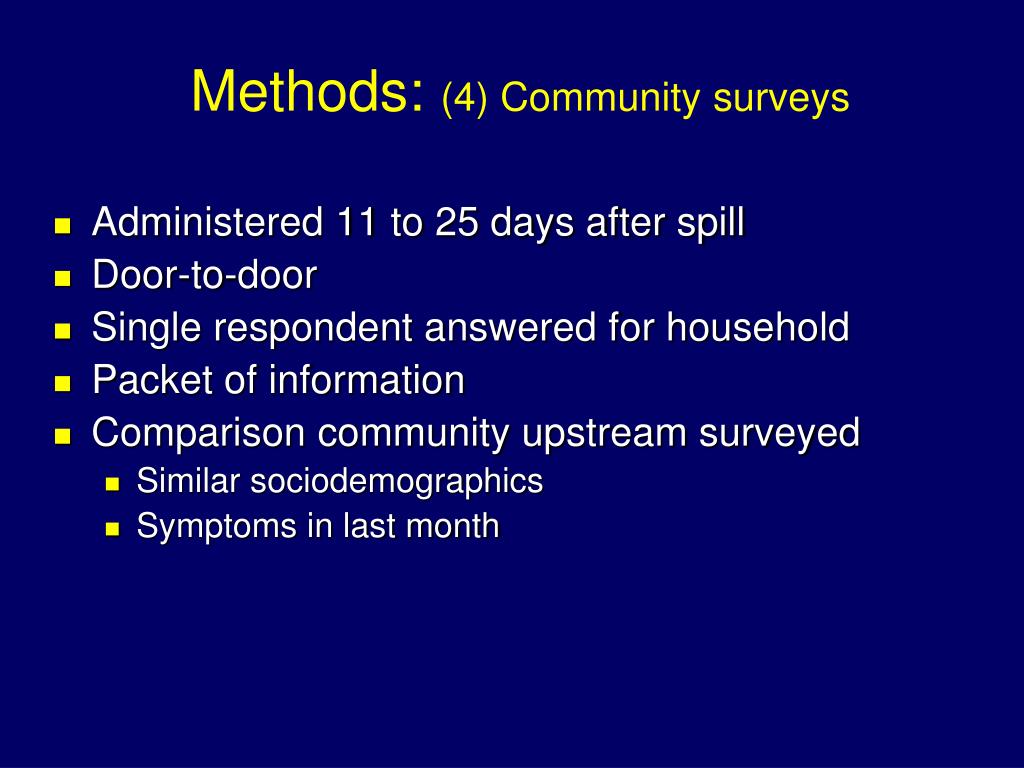 Methods: (4) Community surveys

- Administered 11 to 25 days after spill
- Door-to-door
- Single respondent answered for household
- Packet of information
- Comparison community upstream surveyed
  - Similar sociodemographics
  - Symptoms in last month